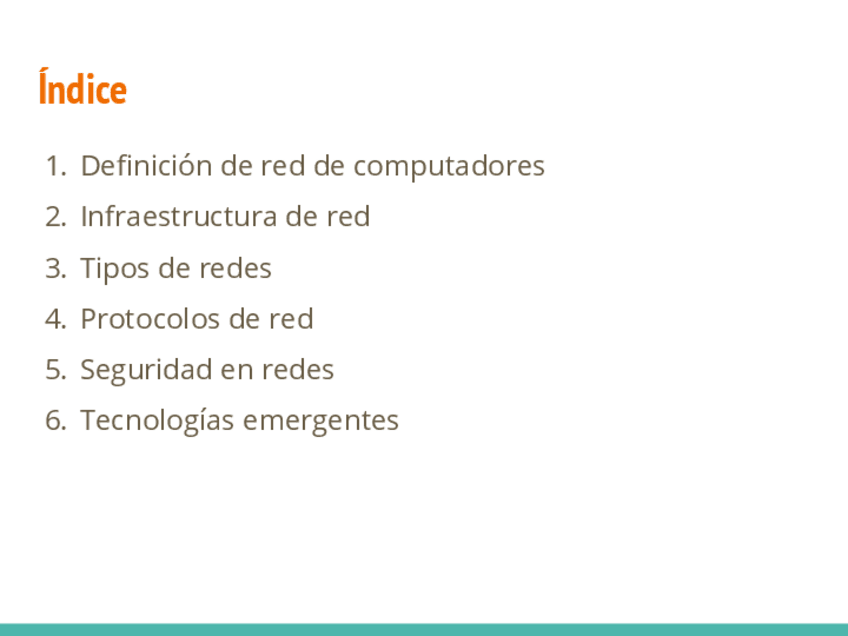 Índice

1. Definición de red de computadores
2. Infraestructura de red
3. Tipos de redes
4. Protocolos de red
5. Seguridad en redes
6. Tecnologías emergentes